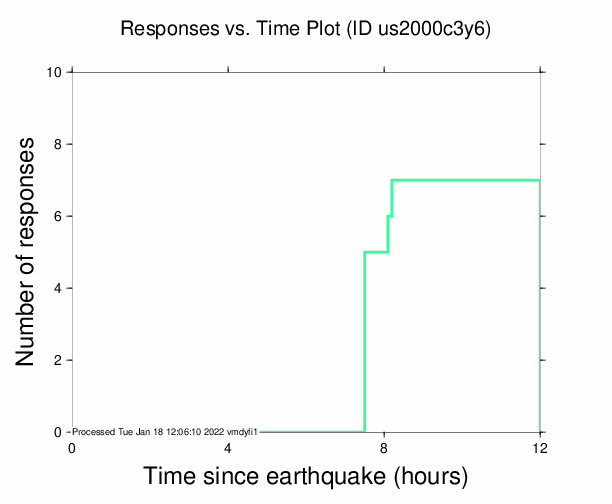 Responses vs. Time Plot (ID us2000c3y6)

Number of responses

10
8
6
4
2
0

Processed Tue Jan 18 12:06:10 2022 vmdyfi1

0
4
8
12

Time since earthquake (hours)